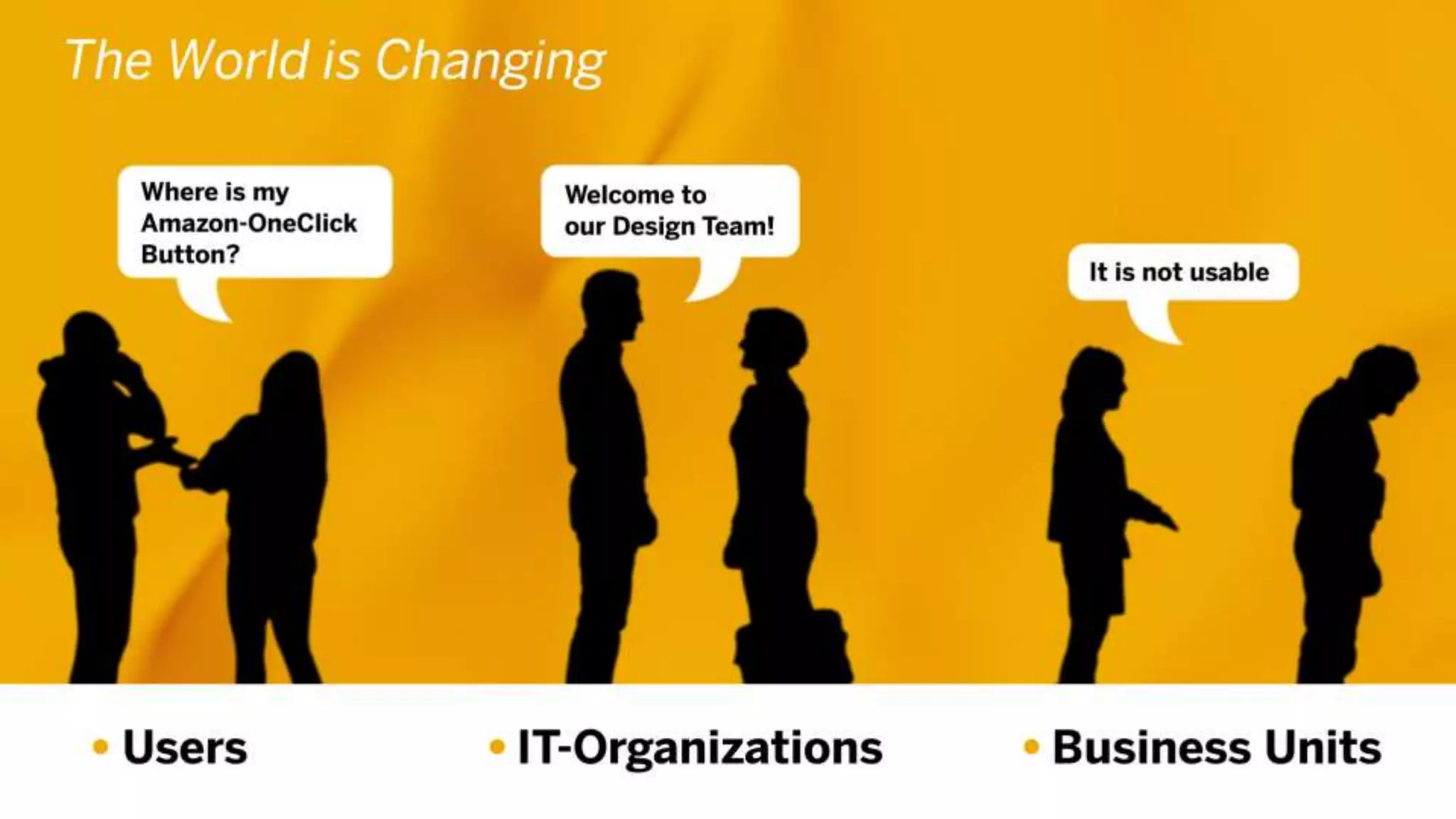 The World is Changing

Where is my Amazon-OneClick Button?

Welcome to our Design Team!

It is not usable

• Users

• IT-Organizations

• Business Units